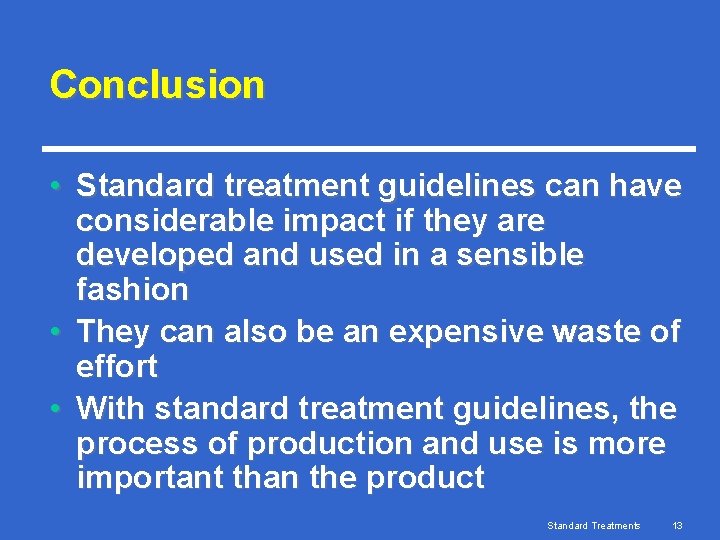 Conclusion

• Standard treatment guidelines can have considerable impact if they are developed and used in a sensible fashion

• They can also be an expensive waste of effort

• With standard treatment guidelines, the process of production and use is more important than the product

Standard Treatments 13